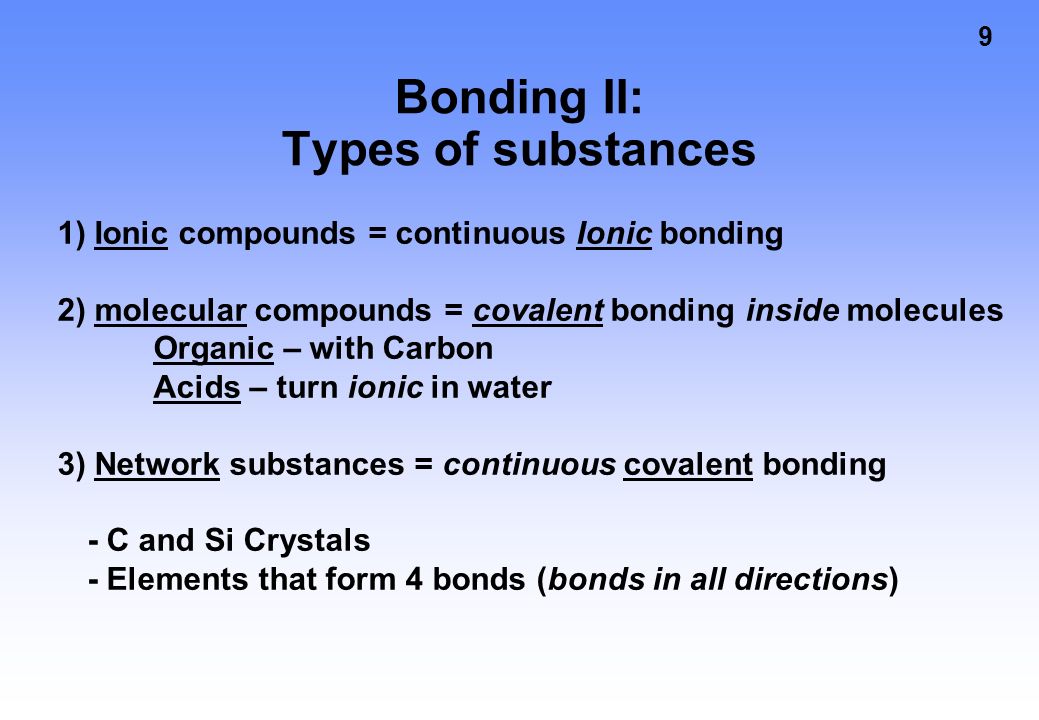 9

Bonding II:
Types of substances

1) Ionic compounds = continuous Ionic bonding

2) molecular compounds = covalent bonding inside molecules
Organic – with Carbon
Acids – turn ionic in water

3) Network substances = continuous covalent bonding

- C and Si Crystals
- Elements that form 4 bonds (bonds in all directions)